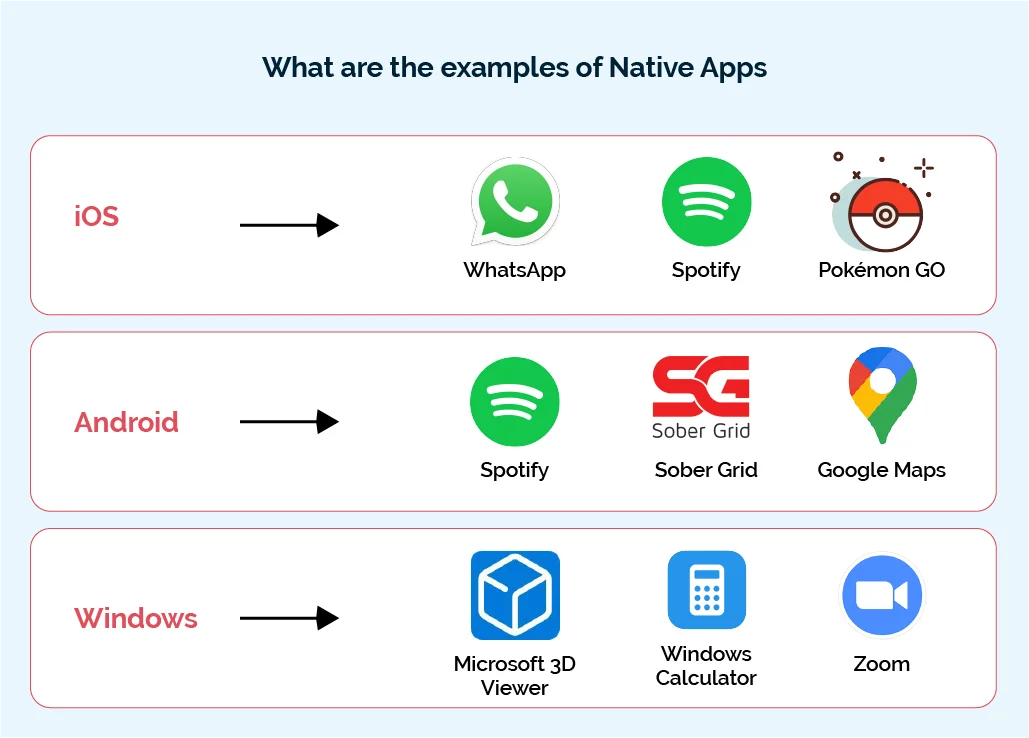 What are the examples of Native Apps

iOS

WhatsApp

Spotify

Pokémon GO

Android

Spotify

SG
Sober Grid

Sober Grid

Google Maps

Windows

Microsoft 3D Viewer

Windows Calculator

Zoom